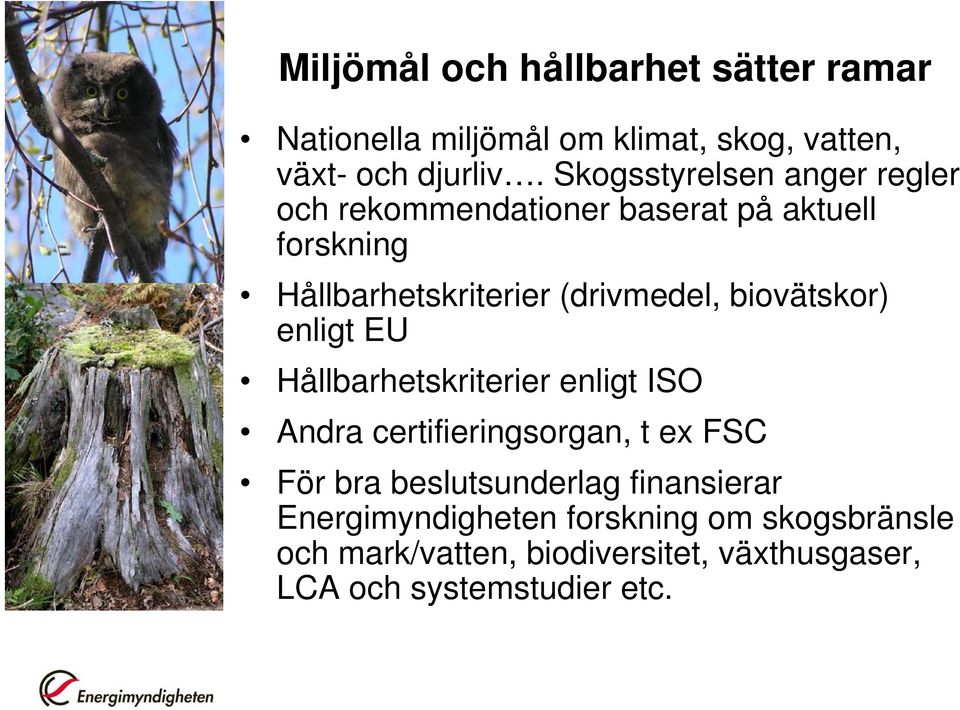 Miljömål och hållbarhet sätter ramar

• Nationella miljömål om klimat, skog, vatten, växt- och djurliv…. Skogsstyrelsen anger regler och rekommendationer baserat på aktuell forskning

• Hållbarhetskriterier (drivmedel, biovätskor) enligt EU

• Hållbarhetskriterier enligt ISO

• Andra certifieringsorgan, t ex FSC

• För bra beslutsunderlag finansierar Energimyndigheten forskning om skogsbränsle och mark/vatten, biodiversitet, växthusgaser, LCA och systemstudier etc.

Energimyndigheten